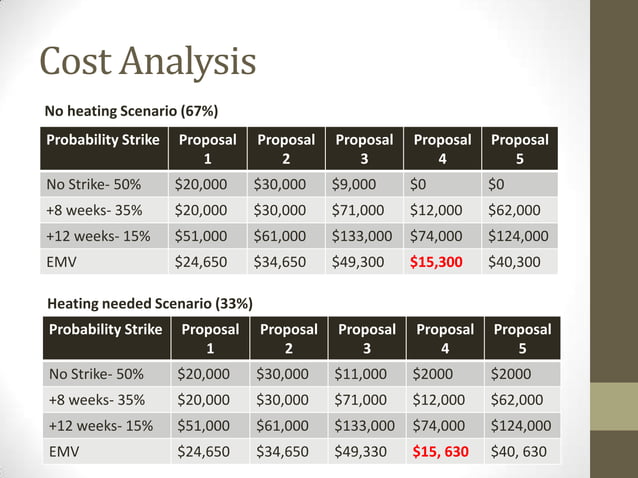 Cost Analysis

No heating Scenario (67%)

| Probability Strike | Proposal 1 | Proposal 2 | Proposal 3 | Proposal 4 | Proposal 5 |
|---|---|---|---|---|---|
| No Strike- 50% | \$20,000 | \$30,000 | \$9,000 | \$0 | \$0 |
| +8 weeks- 35% | \$20,000 | \$30,000 | \$71,000 | \$12,000 | \$62,000 |
| +12 weeks- 15% | \$51,000 | \$61,000 | \$133,000 | \$74,000 | \$124,000 |
| EMV | \$24,650 | \$34,650 | \$49,300 | \$15,300 | \$40,300 |

Heating needed Scenario (33%)

| Probability Strike | Proposal 1 | Proposal 2 | Proposal 3 | Proposal 4 | Proposal 5 |
|---|---|---|---|---|---|
| No Strike- 50% | \$20,000 | \$30,000 | \$11,000 | \$2000 | \$2000 |
| +8 weeks- 35% | \$20,000 | \$30,000 | \$71,000 | \$12,000 | \$62,000 |
| +12 weeks- 15% | \$51,000 | \$61,000 | \$133,000 | \$74,000 | \$124,000 |
| EMV | \$24,650 | \$34,650 | \$49,330 | \$15, 630 | \$40, 630 |